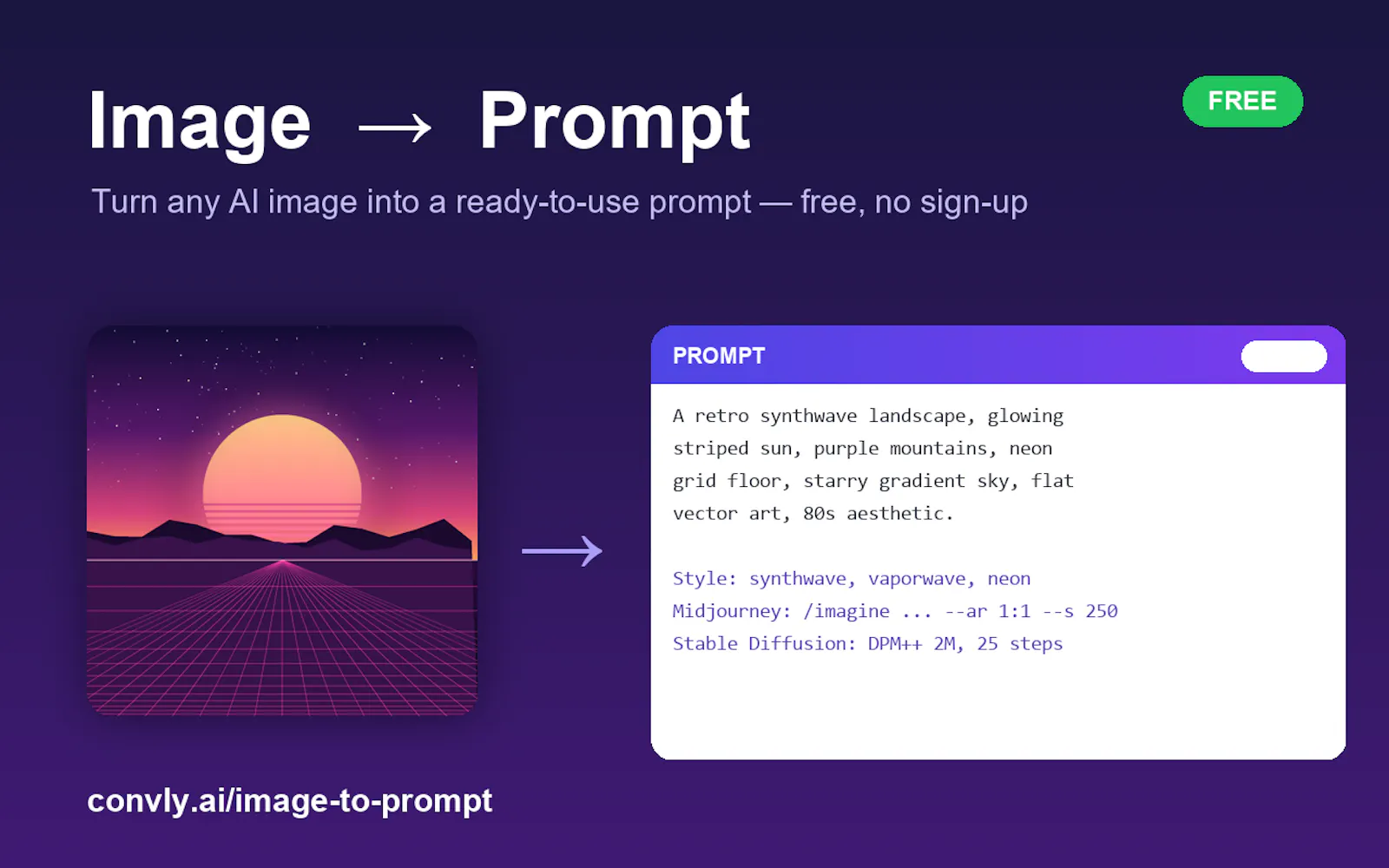 Image → Prompt

FREE

Turn any AI image into a ready-to-use prompt — free, no sign-up

PROMPT

A retro synthwave landscape, glowing striped sun, purple mountains, neon grid floor, starry gradient sky, flat vector art, 80s aesthetic.

Style: synthwave, vaporwave, neon
Midjourney: /imagine ... --ar 1:1 --s 250
Stable Diffusion: DPM++ 2M, 25 steps

convly.ai/image-to-prompt